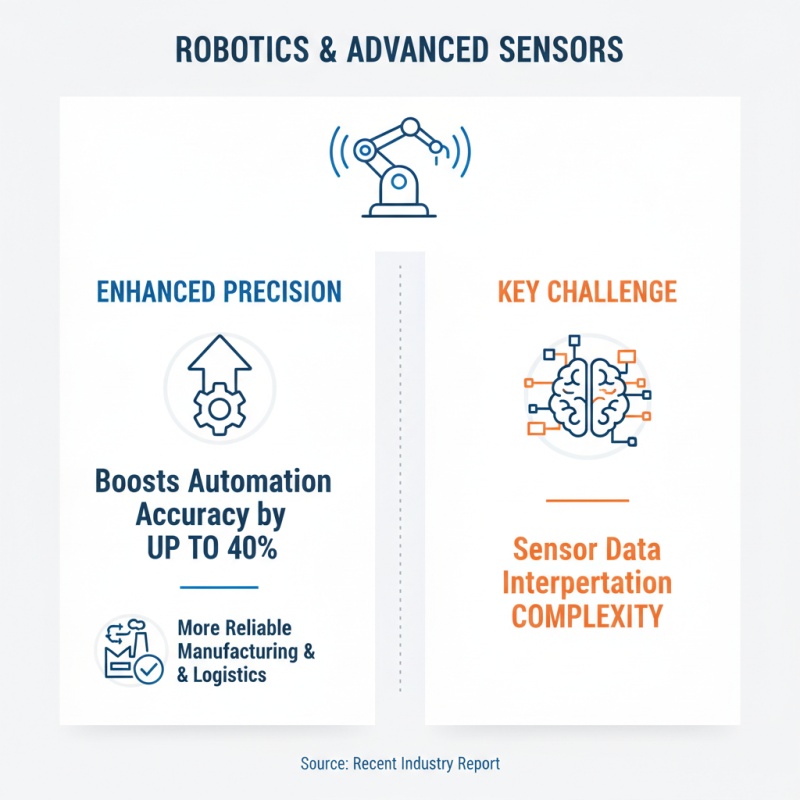 ROBOTICS & ADVANCED SENSORS

ENHANCED PRECISION

Boosts Automation Accuracy by UP TO 40%

More Reliable Manufacturing & & Logistics

KEY CHALLENGE

Sensor Data Interpertation COMPLEXITY

Source: Recent Industry Report